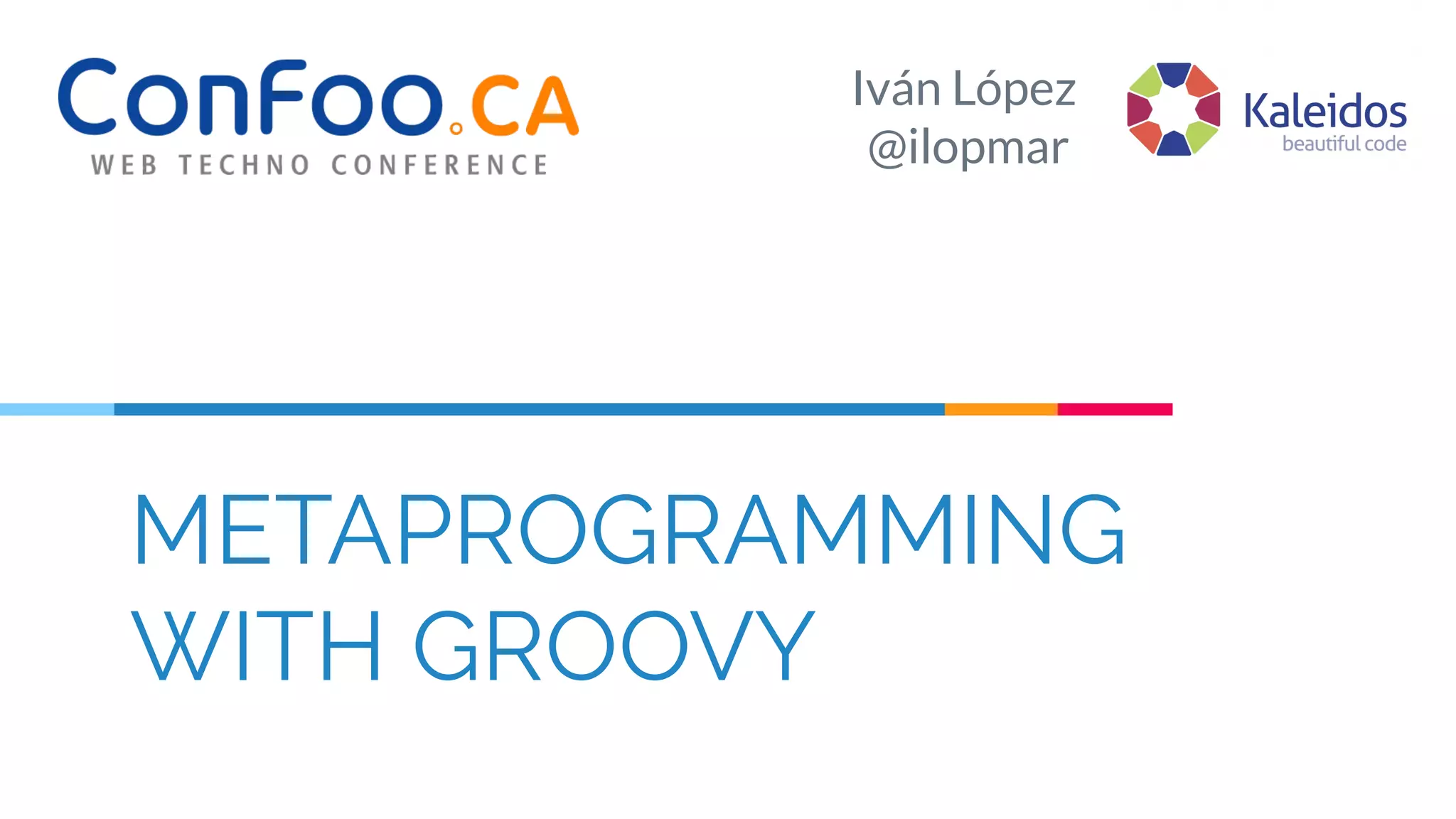 ConFoo.CA
WEB TECHNO CONFERENCE

Iván López
@ilopmar

Kaleidos
beautiful code

METAPROGRAMMING WITH GROOVY